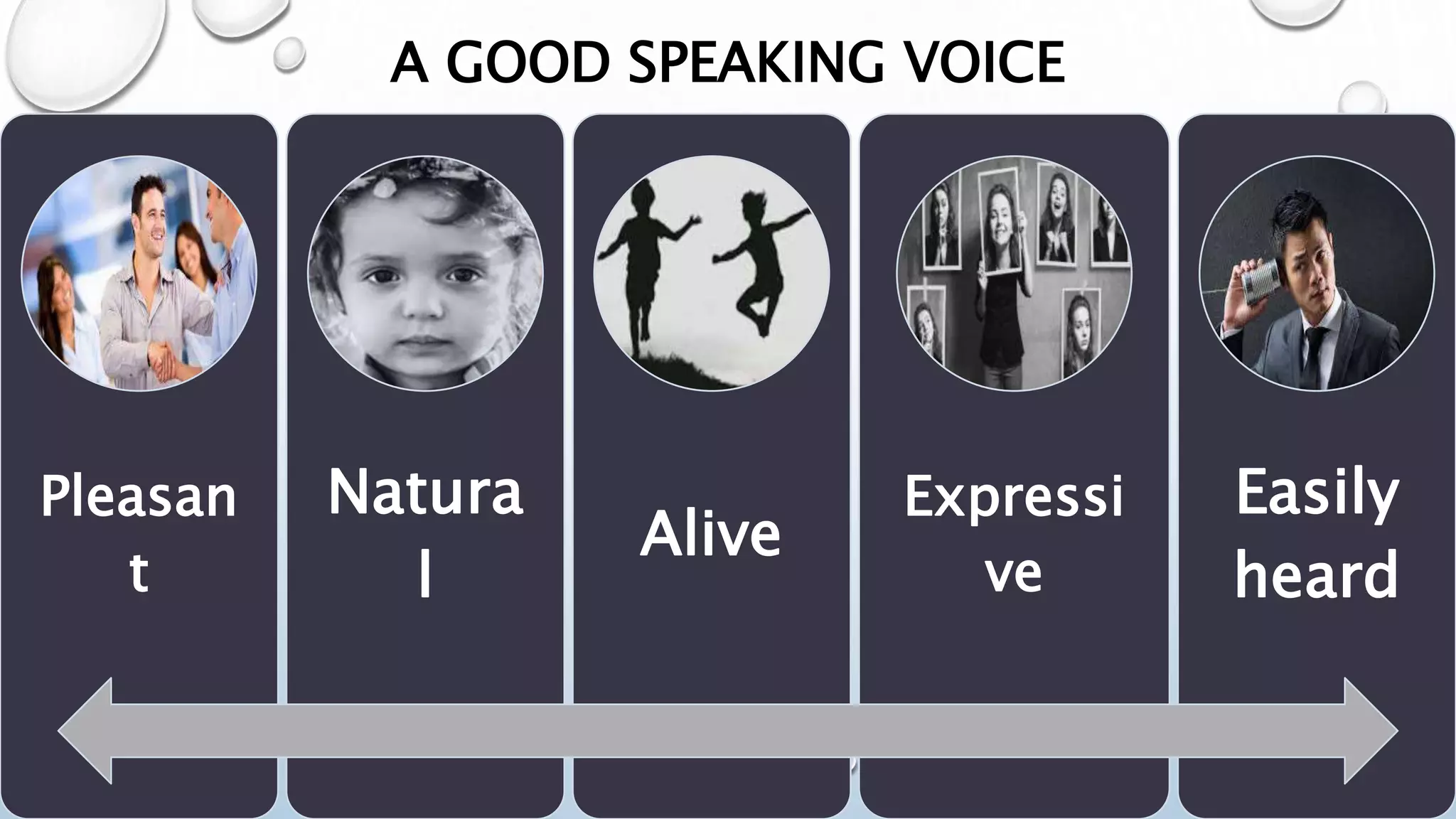 A GOOD SPEAKING VOICE

Pleasant

Natural

Alive

Expressive

Easily heard